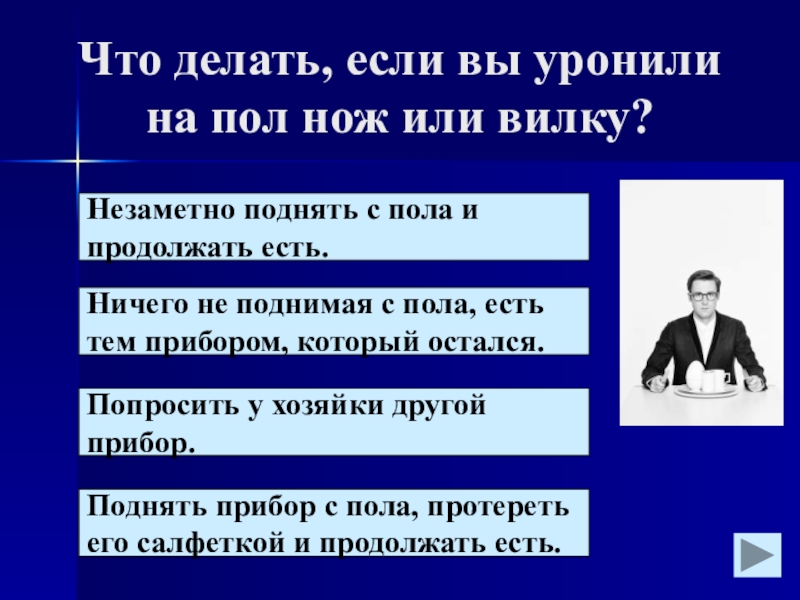 Что делать, если вы уронили на пол нож или вилку?

Незаметно поднять с пола и продолжать есть.

Ничего не поднимая с пола, есть тем прибором, который остался.

Попросить у хозяйки другой прибор.

Поднять прибор с пола, протереть его салфеткой и продолжать есть.